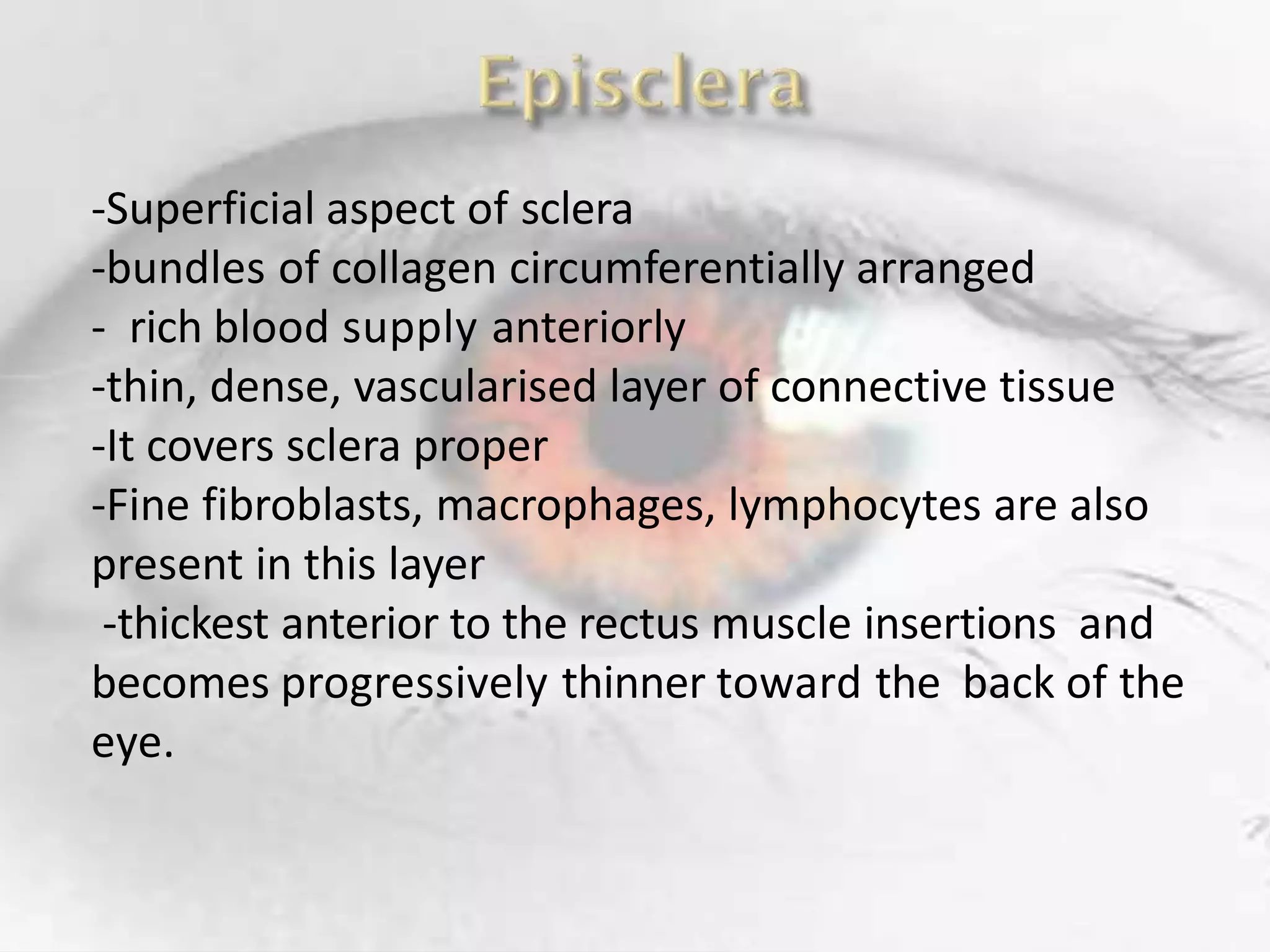 Episclera

-Superficial aspect of sclera
-bundles of collagen circumferentially arranged
- rich blood supply anteriorly
-thin, dense, vascularised layer of connective tissue
-It covers sclera proper
-Fine fibroblasts, macrophages, lymphocytes are also present in this layer
-thickest anterior to the rectus muscle insertions and becomes progressively thinner toward the back of the eye.